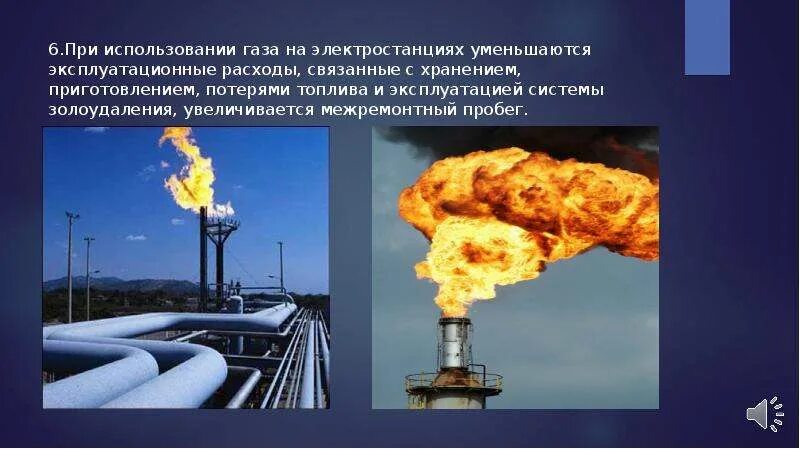 6.При использовании газа на электростанциях уменьшаются эксплуатационные расходы, связанные с хранением, приготовлением, потерями топлива и эксплуатацией системы золоудаления, увеличивается межремонтный пробег.